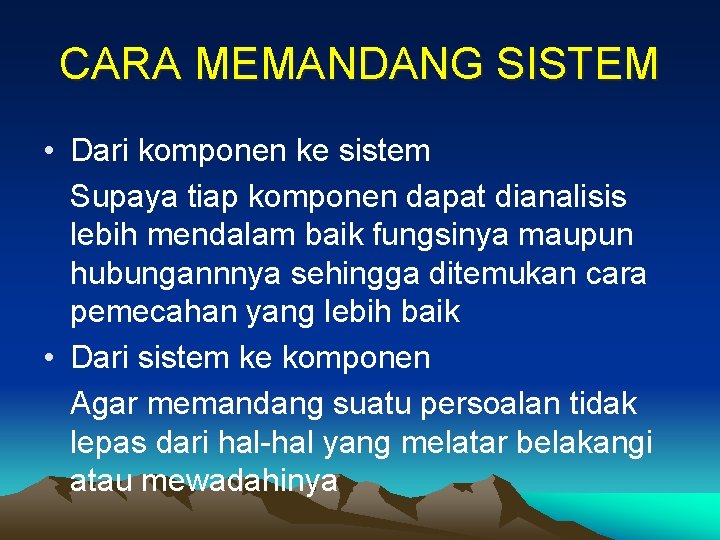 CARA MEMANDANG SISTEM

• Dari komponen ke sistem

Supaya tiap komponen dapat dianalisis lebih mendalam baik fungsinya maupun hubungannnya sehingga ditemukan cara pemecahan yang lebih baik

• Dari sistem ke komponen

Agar memandang suatu persoalan tidak lepas dari hal-hal yang melatar belakangi atau mewadahinya